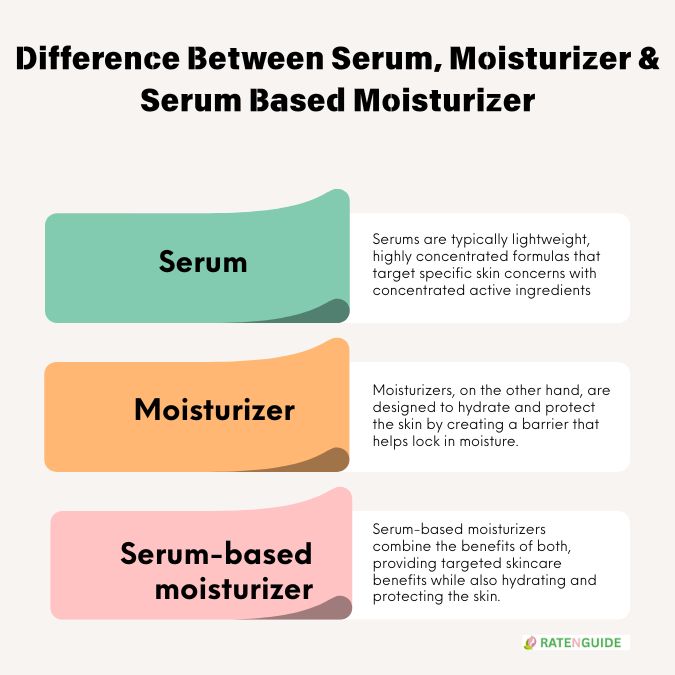 Difference Between Serum, Moisturizer & Serum Based Moisturizer

Serum

Serums are typically lightweight, highly concentrated formulas that target specific skin concerns with concentrated active ingredients

Moisturizer

Moisturizers, on the other hand, are designed to hydrate and protect the skin by creating a barrier that helps lock in moisture.

Serum-based moisturizer

Serum-based moisturizers combine the benefits of both, providing targeted skincare benefits while also hydrating and protecting the skin.

RATENGUIDE